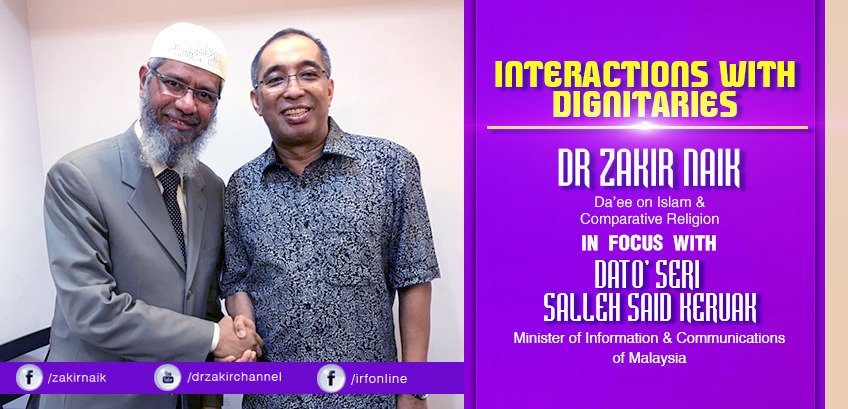 INTERACTIONS WITH DIGNITARIES

DR ZAKIR NAIK

Da'ee on Islam & Comparative Religion

IN FOCUS WITH

DATO' SERI SALLEH SAID KERUAK

Minister of Information & Communications of Malaysia

/zakirnaik

/drzakirchannel

/irfonline